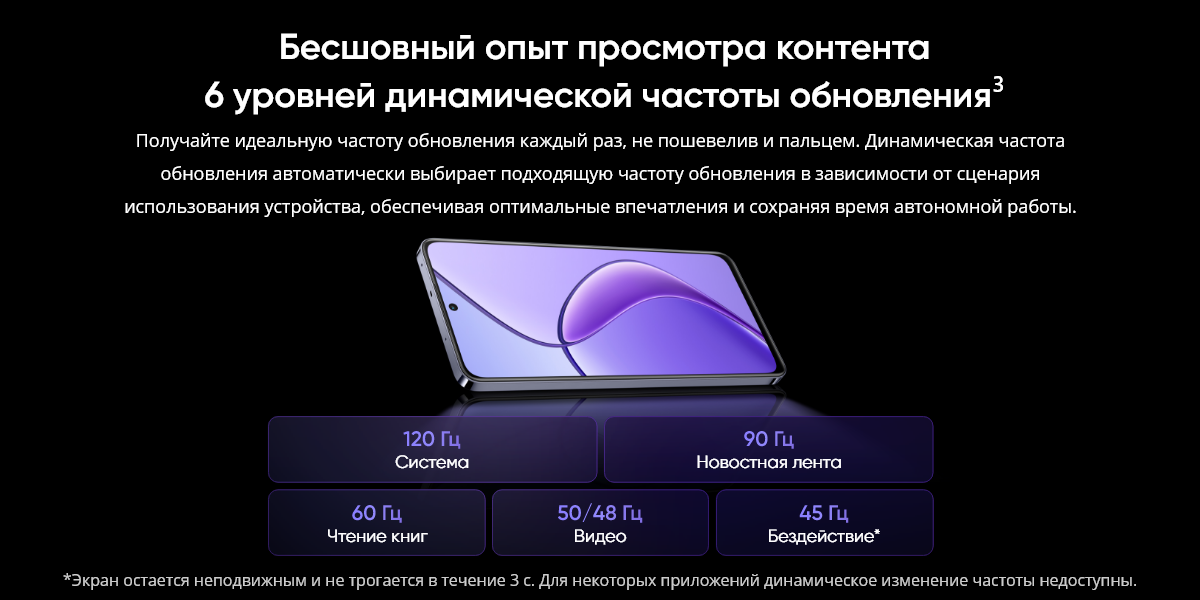 Бесшовный опыт просмотра контента
6 уровней динамической частоты обновления$^3$

Получайте идеальную частоту обновления каждый раз, не пошевелив и пальцем. Динамическая частота обновления автоматически выбирает подходящую частоту обновления в зависимости от сценария использования устройства, обеспечивая оптимальные впечатления и сохраняя время автономной работы.

120 Гц
Система

90 Гц
Новостная лента

60 Гц
Чтение книг

50/48 Гц
Видео

45 Гц
Бездействие*

*Экран остается неподвижным и не трогается в течение 3 с. Для некоторых приложений динамическое изменение частоты недоступны.